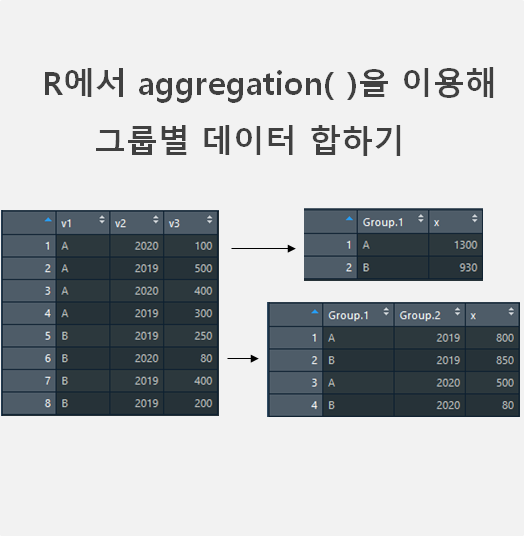 R에서 aggregation( )을 이용해 그룹별 데이터 합하기

| | v1 | v2 | v3 |
|---|---|---|---|
| 1 | A | 2020 | 100 |
| 2 | A | 2019 | 500 |
| 3 | A | 2020 | 400 |
| 4 | A | 2019 | 300 |
| 5 | B | 2019 | 250 |
| 6 | B | 2020 | 80 |
| 7 | B | 2019 | 400 |
| 8 | B | 2019 | 200 |

| | Group.1 | x |
|---|---|---|
| 1 | A | 1300 |
| 2 | B | 930 |

| | Group.1 | Group.2 | x |
|---|---|---|---|
| 1 | A | 2019 | 800 |
| 2 | B | 2019 | 850 |
| 3 | A | 2020 | 500 |
| 4 | B | 2020 | 80 |